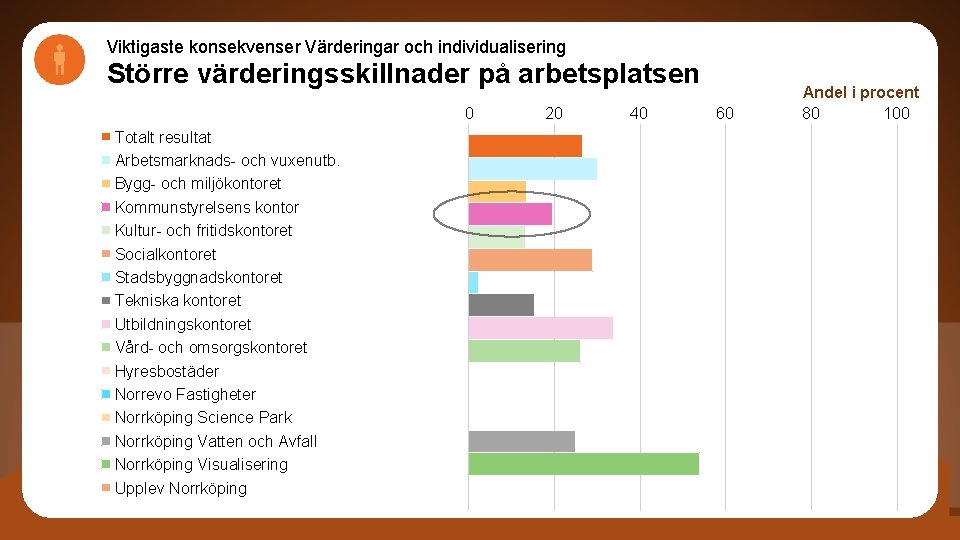 Viktigaste konsekvenser Värderingar och individualisering
Större värderingsskillnader på arbetsplatsen

Andel i procent

0 20 40 60 80 100

Totalt resultat
Arbetsmarknads- och vuxenutb.
Bygg- och miljökontoret
Kommunstyrelsens kontor
Kultur- och fritidskontoret
Socialkontoret
Stadsbyggnadskontoret
Tekniska kontoret
Utbildningskontoret
Vård- och omsorgskontoret
Hyresbostäder
Norrevo Fastigheter
Norrköping Science Park
Norrköping Vatten och Avfall
Norrköping Visualisering
Upplev Norrköping